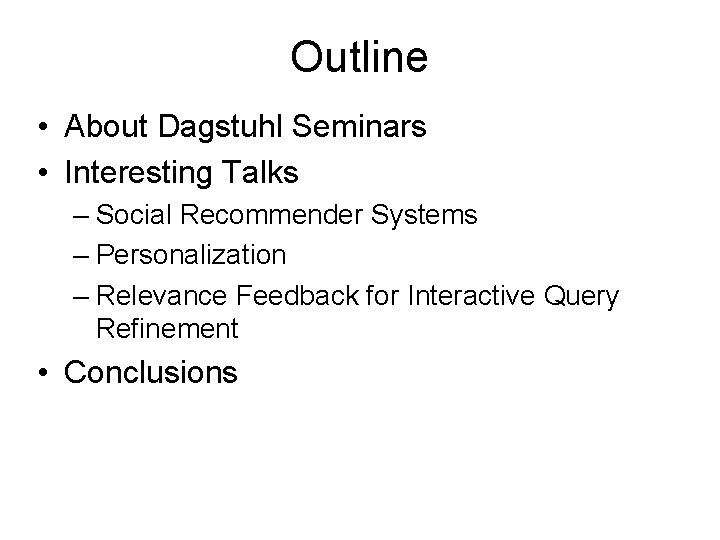 Outline

• About Dagstuhl Seminars
• Interesting Talks
– Social Recommender Systems
– Personalization
– Relevance Feedback for Interactive Query Refinement
• Conclusions